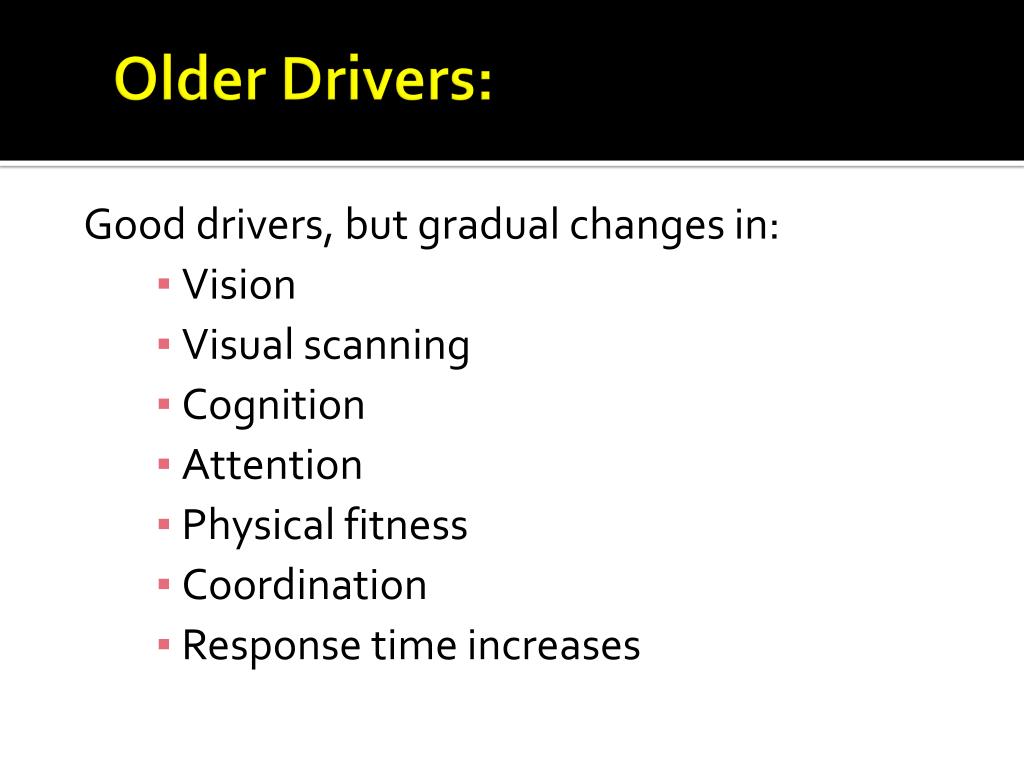 Older Drivers:

Good drivers, but gradual changes in:
▪ Vision
▪ Visual scanning
▪ Cognition
▪ Attention
▪ Physical fitness
▪ Coordination
▪ Response time increases